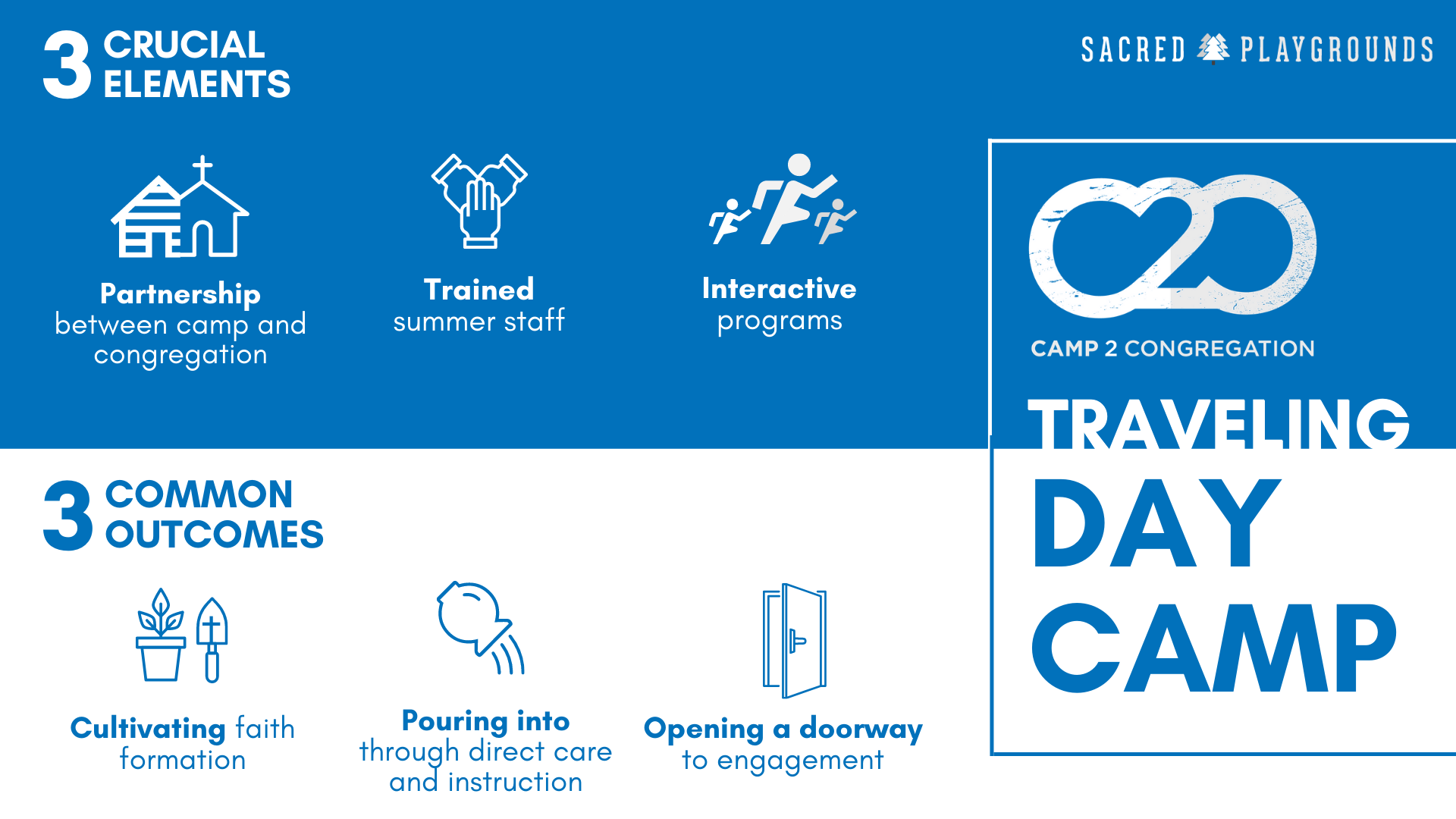 3 CRUCIAL ELEMENTS

SACRED PLAYGROUNDS

Partnership between camp and congregation

Trained summer staff

Interactive programs

C2C

CAMP 2 CONGREGATION

TRAVELING DAY CAMP

3 COMMON OUTCOMES

Cultivating faith formation

Pouring into through direct care and instruction

Opening a doorway to engagement